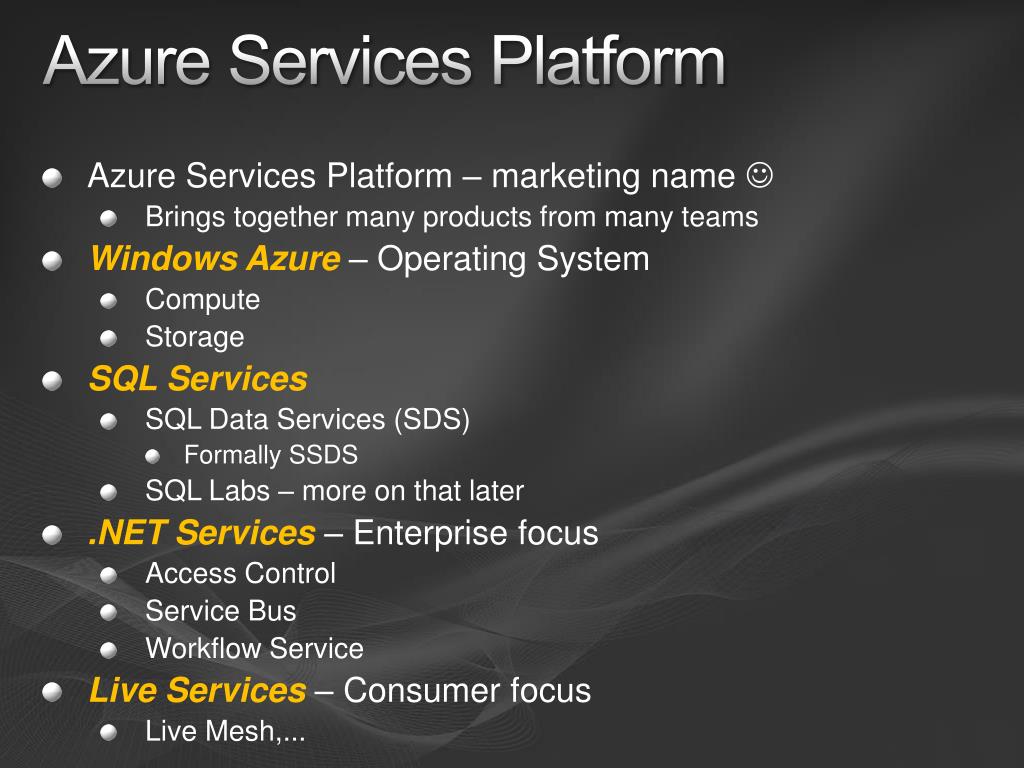 Azure Services Platform

Azure Services Platform – marketing name ☺
Brings together many products from many teams
Windows Azure – Operating System
Compute
Storage
SQL Services
SQL Data Services (SDS)
Formally SSDS
SQL Labs – more on that later
.NET Services – Enterprise focus
Access Control
Service Bus
Workflow Service
Live Services – Consumer focus
Live Mesh,...